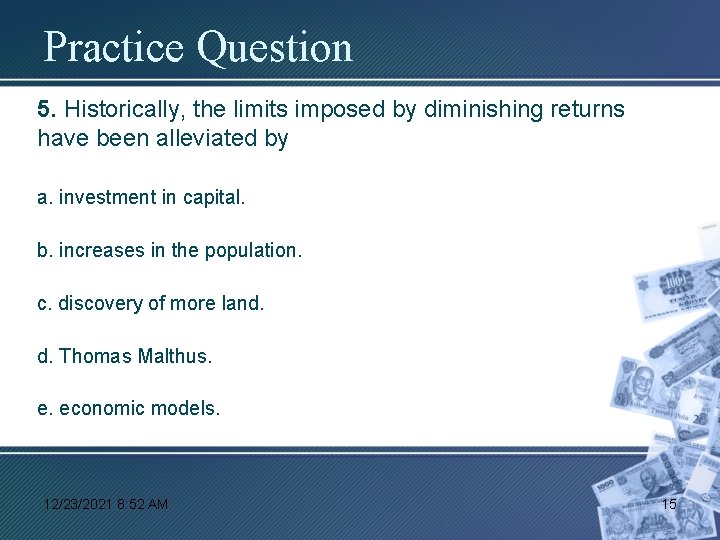 Practice Question

5. Historically, the limits imposed by diminishing returns have been alleviated by

a. investment in capital.

b. increases in the population.

c. discovery of more land.

d. Thomas Malthus.

e. economic models.

12/23/2021 8:52 AM

15